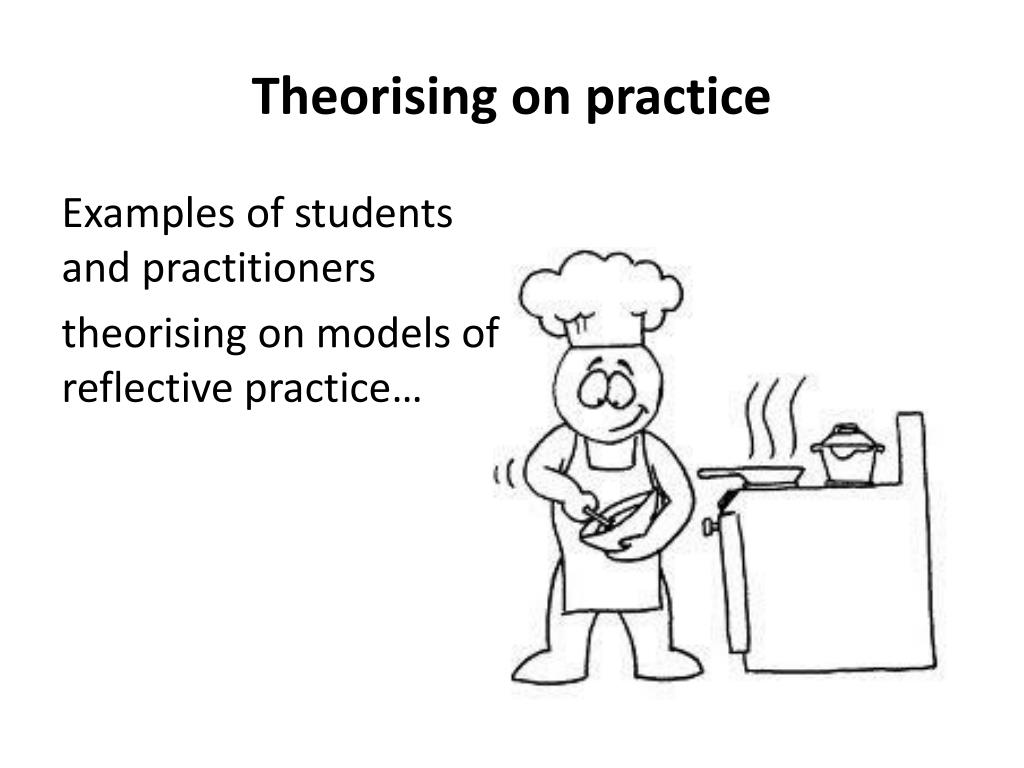 Theorising on practice

Examples of students and practitioners

theorising on models of reflective practice…